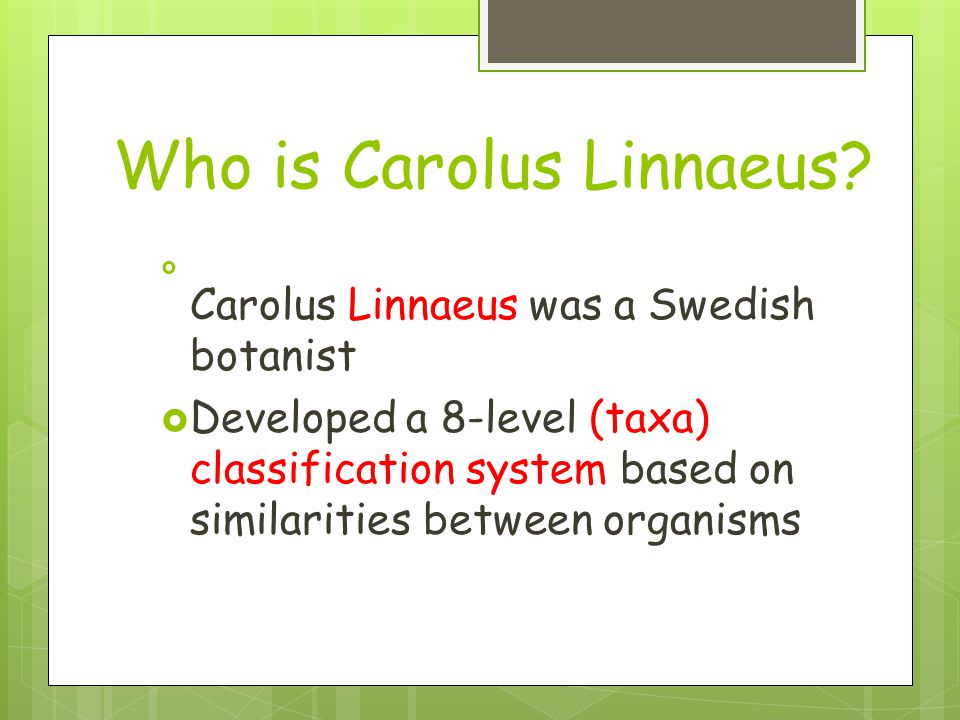 Who is Carolus Linnaeus?

Carolus Linnaeus was a Swedish botanist

Developed a 8-level (taxa) classification system based on similarities between organisms